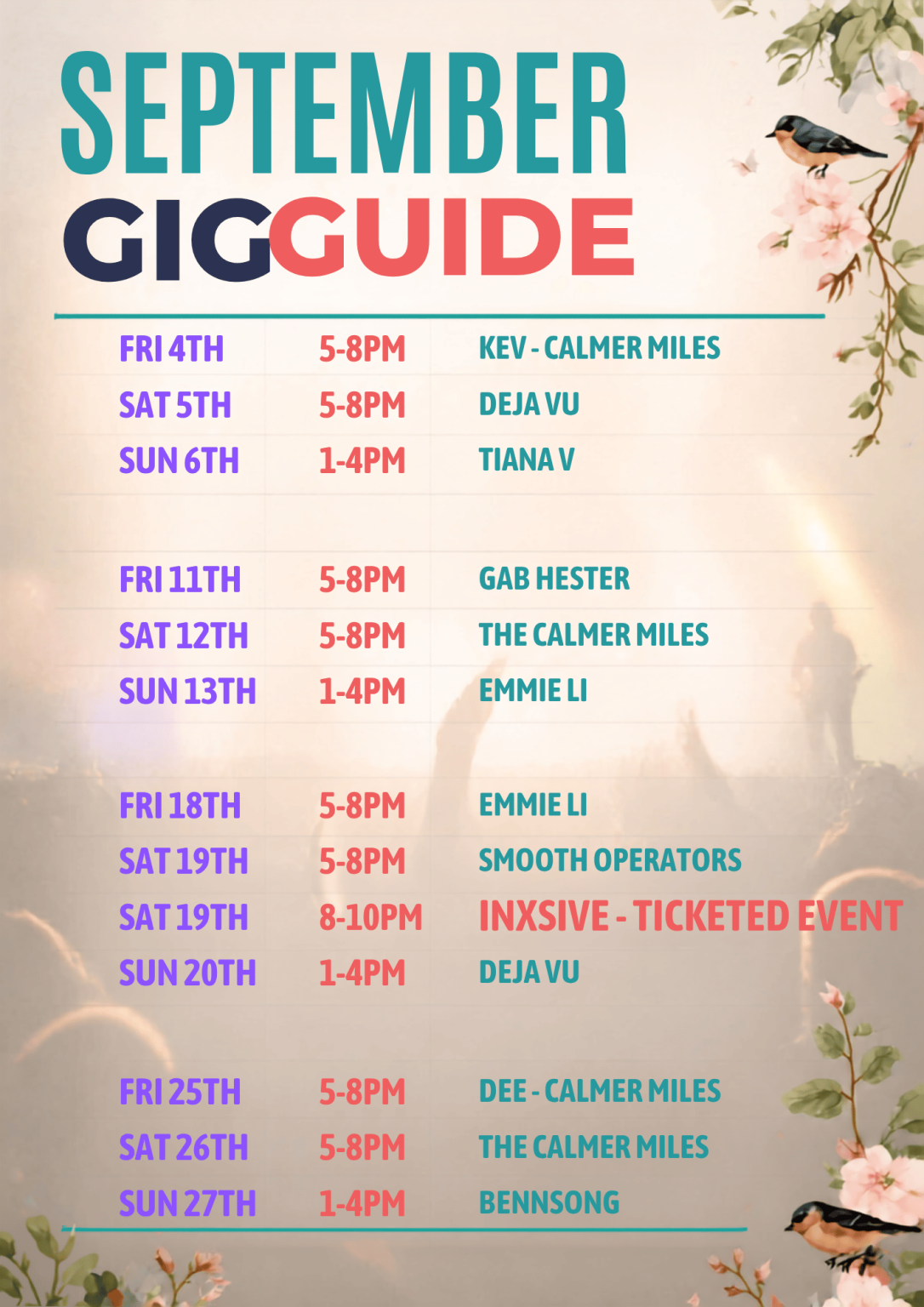 SEPTEMBER
GIGGUIDE

FRI 4TH 5-8PM KEV - CALMER MILES
SAT 5TH 5-8PM DEJA VU
SUN 6TH 1-4PM TIANA V

FRI 11TH 5-8PM GAB HESTER
SAT 12TH 5-8PM THE CALMER MILES
SUN 13TH 1-4PM EMMIE LI

FRI 18TH 5-8PM EMMIE LI
SAT 19TH 5-8PM SMOOTH OPERATORS
SAT 19TH 8-10PM INXSIVE - TICKETED EVENT
SUN 20TH 1-4PM DEJA VU

FRI 25TH 5-8PM DEE - CALMER MILES
SAT 26TH 5-8PM THE CALMER MILES
SUN 27TH 1-4PM BENNSONG